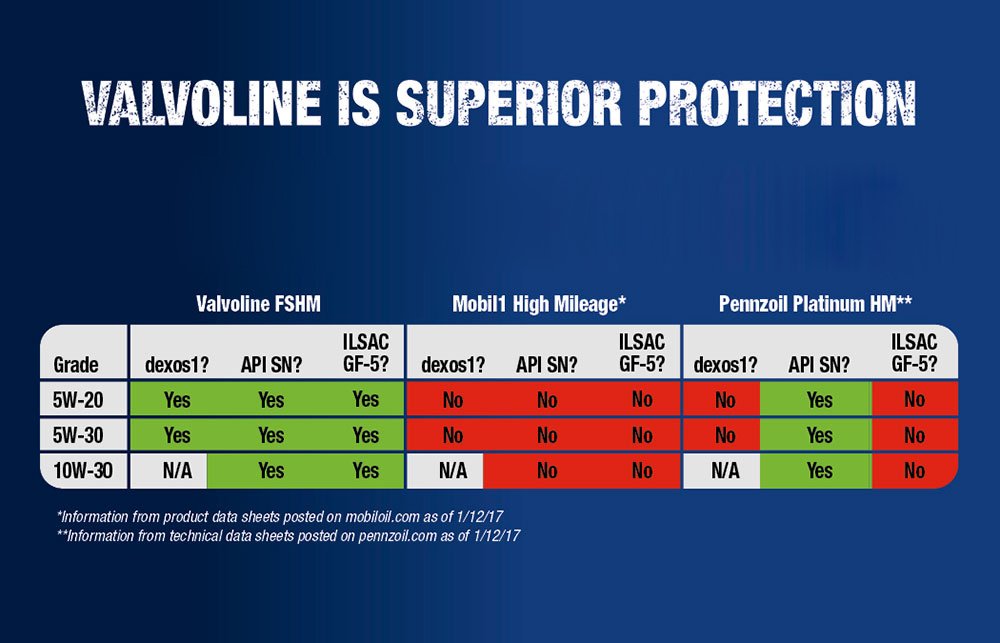 VALVOLINE IS SUPERIOR PROTECTION

| | Valvoline FSHM | | | Mobil1 High Mileage* | | | Pennzoil Platinum HM** | | |
|---|---|---|---|---|---|---|---|---|---|
| Grade | dexos1? | API SN? | ILSAC GF-5? | dexos1? | API SN? | ILSAC GF-5? | dexos1? | API SN? | ILSAC GF-5? |
| 5W-20 | Yes | Yes | Yes | No | No | No | No | Yes | No |
| 5W-30 | Yes | Yes | Yes | No | No | No | No | Yes | No |
| 10W-30 | N/A | Yes | Yes | N/A | No | No | N/A | Yes | No |

*Information from product data sheets posted on mobiloil.com as of 1/12/17
**Information from technical data sheets posted on pennzoil.com as of 1/12/17